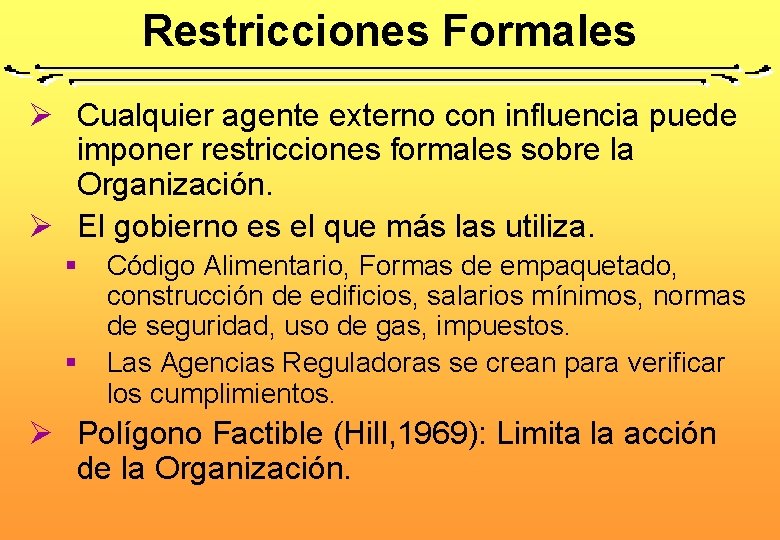 Restricciones Formales

➢ Cualquier agente externo con influencia puede imponer restricciones formales sobre la Organización.

➢ El gobierno es el que más las utiliza.

▪ Código Alimentario, Formas de empaquetado, construcción de edificios, salarios mínimos, normas de seguridad, uso de gas, impuestos.

▪ Las Agencias Reguladoras se crean para verificar los cumplimientos.

➢ Polígono Factible (Hill,1969): Limita la acción de la Organización.